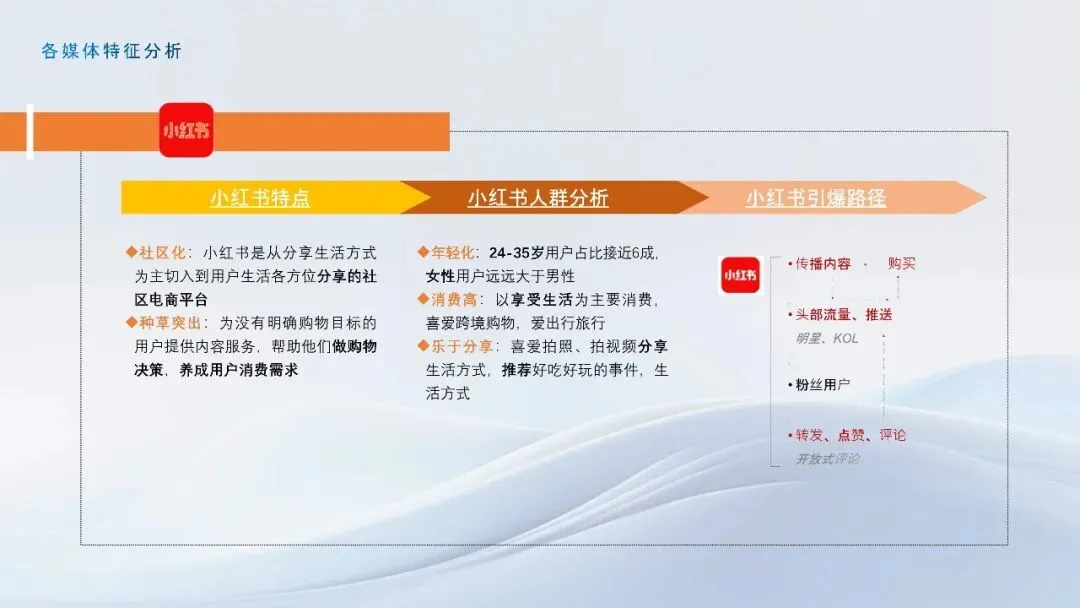 各媒体特征分析

小红书

小红书特点

◆社区化：小红书是从分享生活方式为主切入到用户生活各方位分享的社区电商平台
◆种草突出：为没有明确购物目标的用户提供内容服务，帮助他们做购物决策，养成用户消费需求

小红书人群分析

◆年轻化：24-35岁用户占比接近6成，女性用户远远大于男性
◆消费高：以享受生活为主要消费，喜爱跨境购物，爱出行旅行
◆乐于分享：喜爱拍照、拍视频分享生活方式，推荐好吃好玩的事件，生活方式

小红书引爆路径

小红书

• 传播内容 · 购买
• 头部流量、推送
明星、KOL
• 粉丝用户
• 转发、点赞、评论
开放式评论